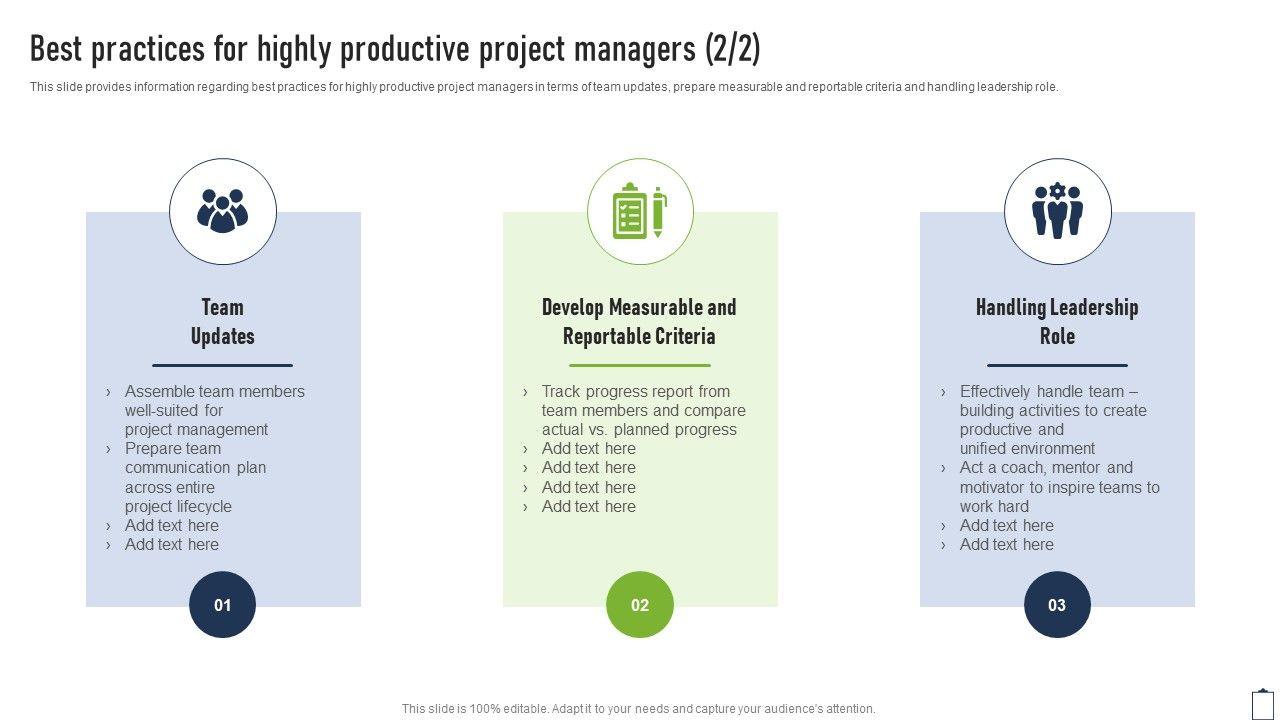 Best practices for highly productive project managers (2/2)

This slide provides information regarding best practices for highly productive project managers in terms of team updates, prepare measurable and reportable criteria and handling leadership role.

Team Updates

› Assemble team members well-suited for project management
› Prepare team communication plan across entire project lifecycle
› Add text here
› Add text here

01

Develop Measurable and Reportable Criteria

› Track progress report from team members and compare actual vs. planned progress
› Add text here
› Add text here
› Add text here
› Add text here

02

Handling Leadership Role

› Effectively handle team – building activities to create productive and unified environment
› Act a coach, mentor and motivator to inspire teams to work hard
› Add text here
› Add text here

03

This slide is 100% editable. Adapt it to your needs and capture your audience's attention.